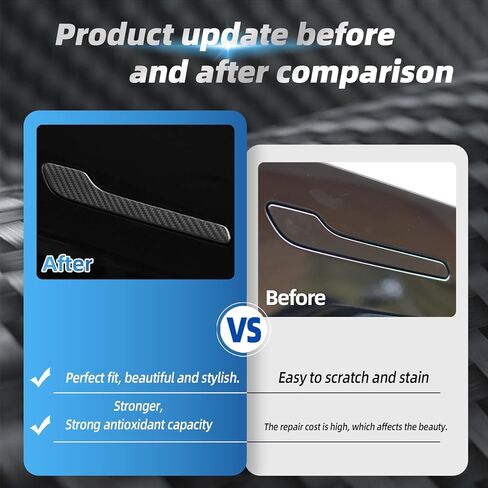 Product update before and after comparison

After

Before

VS

Perfect fit, beautiful and stylish.

Stronger,
Strong antioxidant capacity

Easy to scratch and stain

The repair cost is high, which affects the beauty.